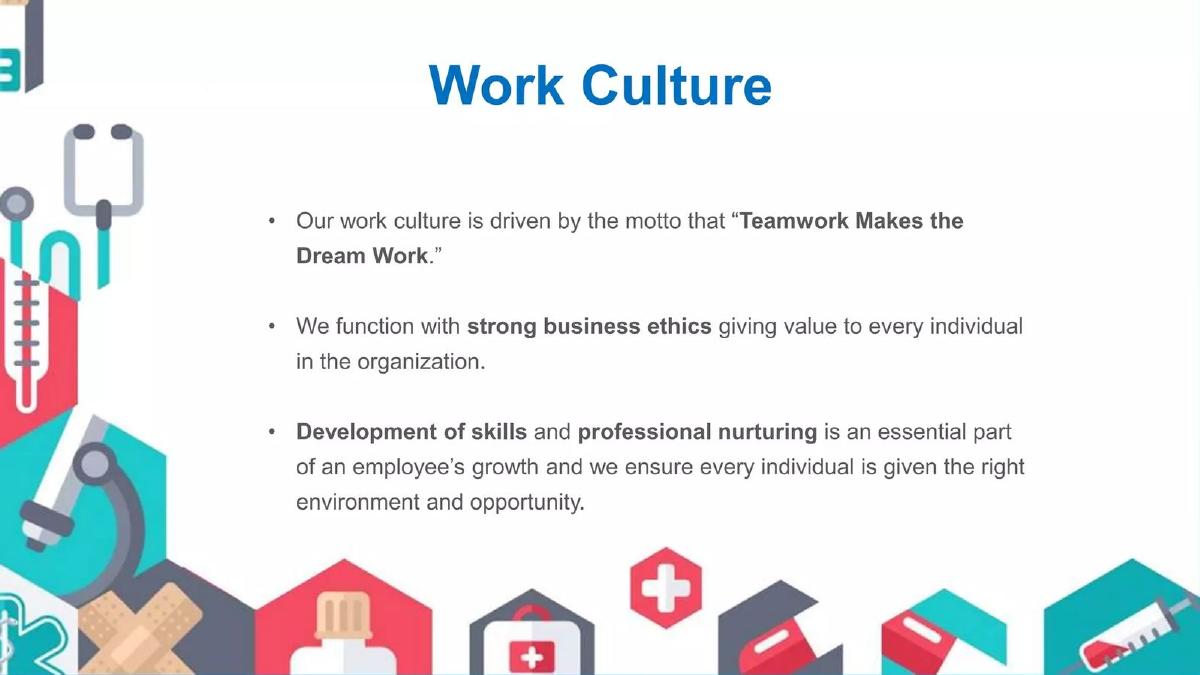 Work Culture

• Our work culture is driven by the motto that "Teamwork Makes the Dream Work."

• We function with strong business ethics giving value to every individual in the organization.

• Development of skills and professional nurturing is an essential part of an employee's growth and we ensure every individual is given the right environment and opportunity.